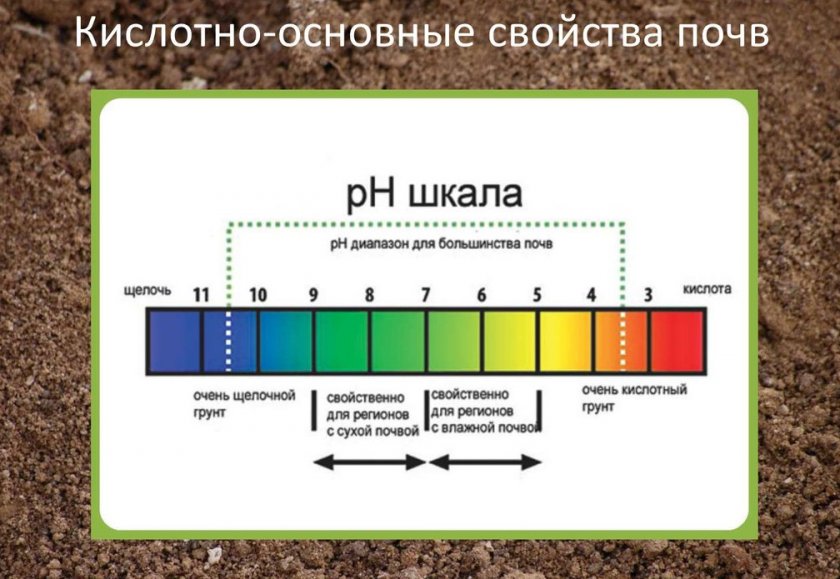 Кислотно-основные свойства почв

pH шкала

pH диапазон для большинства почв

щелочь 11 10 9 8 7 6 5 4 3 кислота

очень щелочной грунт

свойственно для регионов с сухой почвой

свойственно для регионов с влажной почвой

очень кислотный грунт